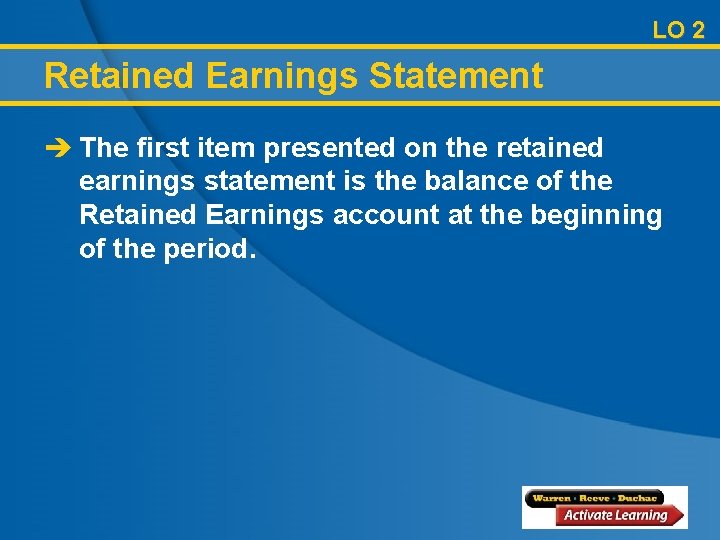 LO 2

Retained Earnings Statement

➔ The first item presented on the retained earnings statement is the balance of the Retained Earnings account at the beginning of the period.

Warren · Reeve · Duchac
Activate Learning